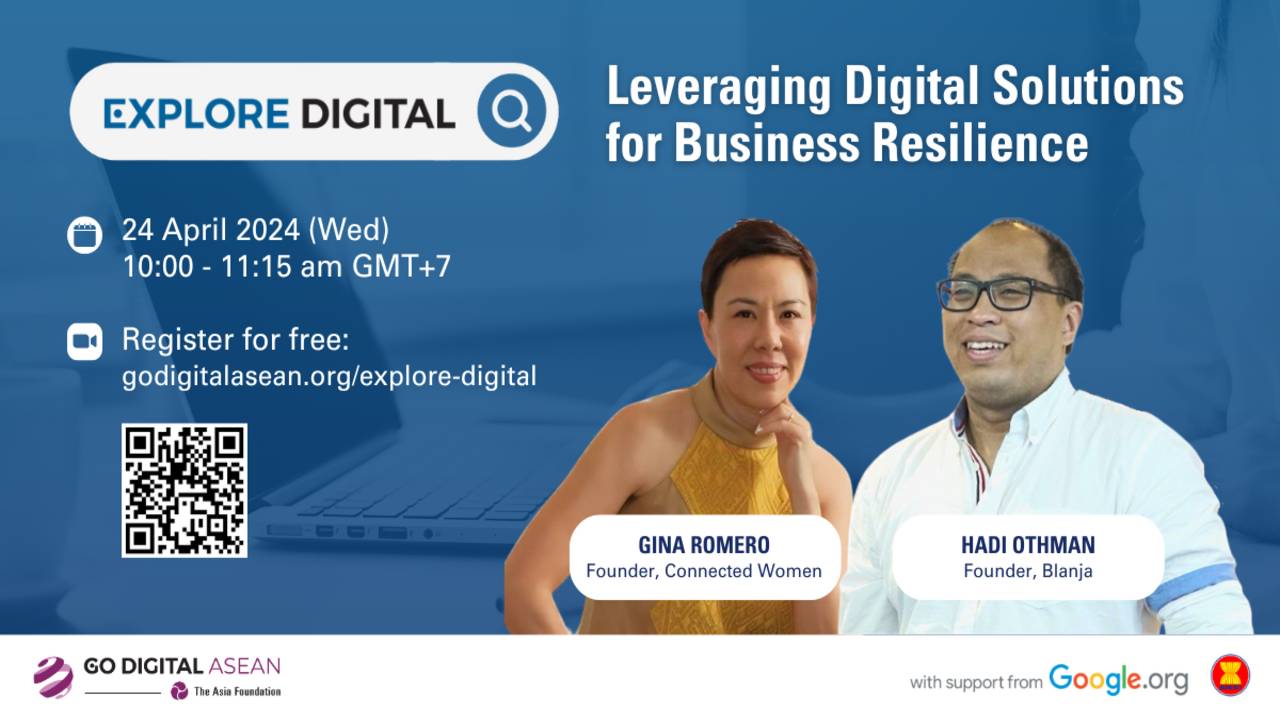 EXPLORE DIGITAL

Leveraging Digital Solutions for Business Resilience

24 April 2024 (Wed)
10:00 - 11:15 am GMT+7

Register for free:
godigitalasean.org/explore-digital

GINA ROMERO
Founder, Connected Women

HADI OTHMAN
Founder, Blanja

GO DIGITAL ASEAN
The Asia Foundation

with support from Google.org